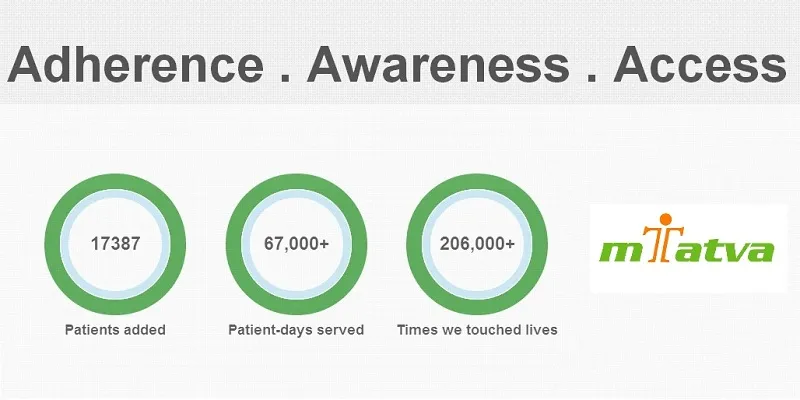 Adherence . Awareness . Access

17387

Patients added

67,000+

Patient-days served

206,000+

Times we touched lives

mTatva